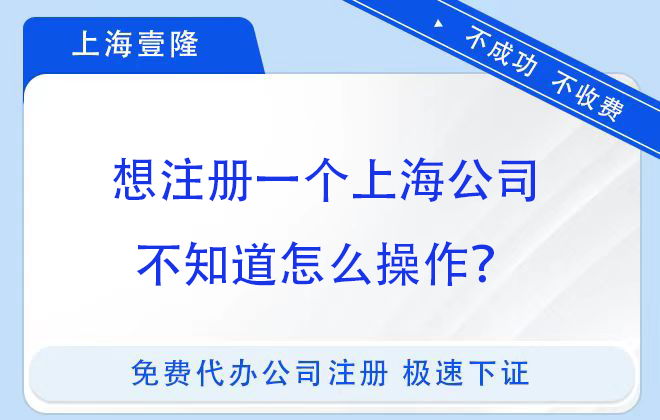 上海壹隆

不成功 不收费

想注册一个上海公司
不知道怎么操作?

免费代办公司注册 极速下证